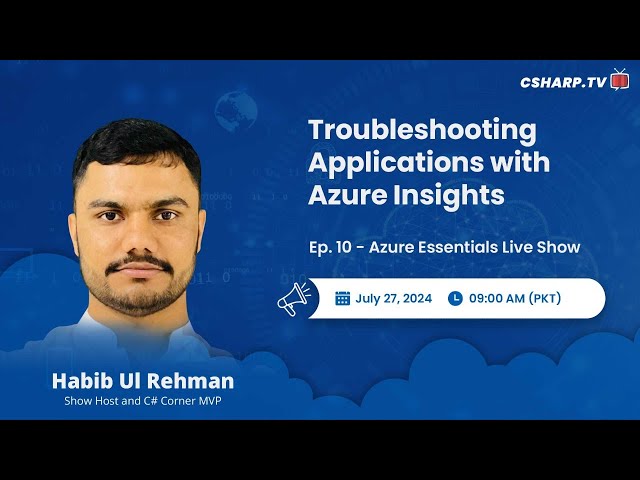 CSHARP.TV

Troubleshooting Applications with Azure Insights

Ep. 10 - Azure Essentials Live Show

July 27, 2024 09:00 AM (PKT)

Habib Ul Rehman
Show Host and C# Corner MVP